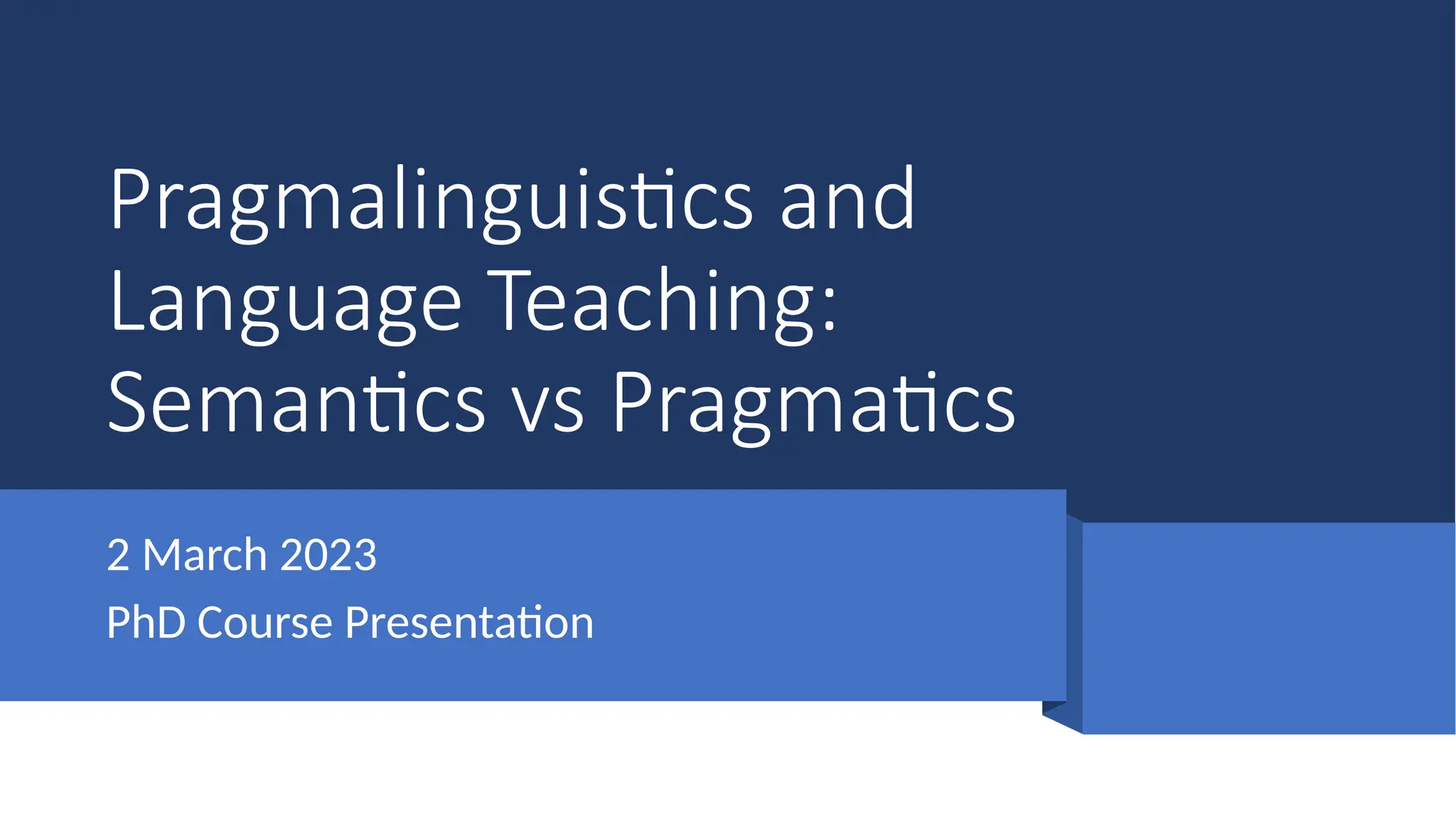 Pragmalinguistics and Language Teaching: Semantics vs Pragmatics

2 March 2023

PhD Course Presentation